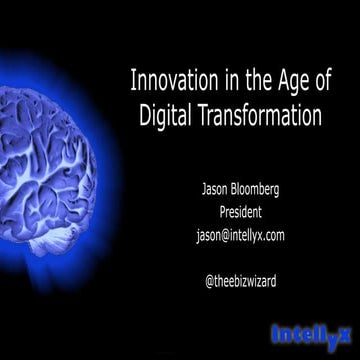 Innovation in the Age of Digital Transformation

Jason Bloomberg
President
jason@intellyx.com

@theebizwizard

Intellyx